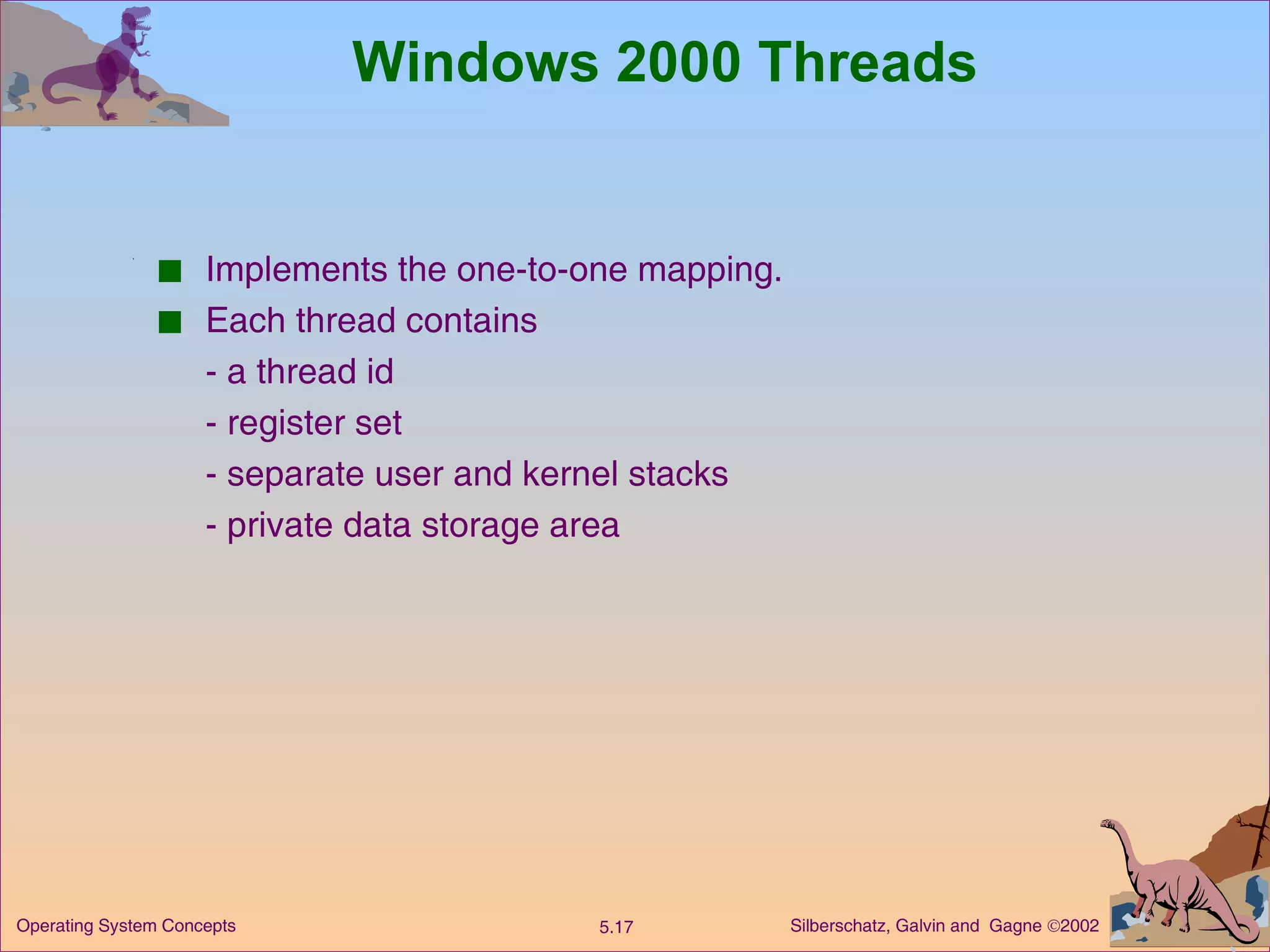 Windows 2000 Threads

■ Implements the one-to-one mapping.

■ Each thread contains

- a thread id

- register set

- separate user and kernel stacks

- private data storage area

Operating System Concepts

5.17

Silberschatz, Galvin and Gagne ©2002